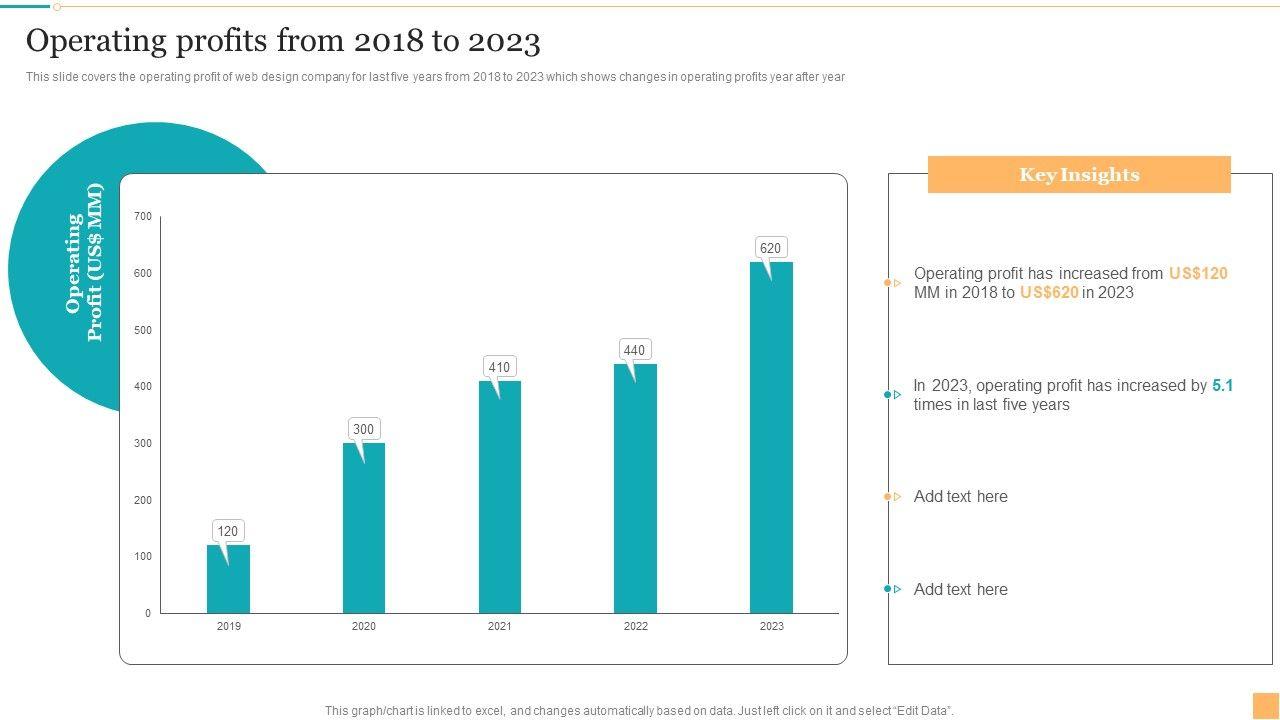 Operating profits from 2018 to 2023

This slide covers the operating profit of web design company for last five years from 2018 to 2023 which shows changes in operating profits year after year

Operating Profit (US$ MM)

700
600
500
400
300
200
100
0

120
300
410
440
620

2019
2020
2021
2022
2023

Key Insights

Operating profit has increased from US$120 MM in 2018 to US$620 in 2023

In 2023, operating profit has increased by 5.1 times in last five years

Add text here

Add text here

This graph/chart is linked to excel, and changes automatically based on data. Just left click on it and select "Edit Data".